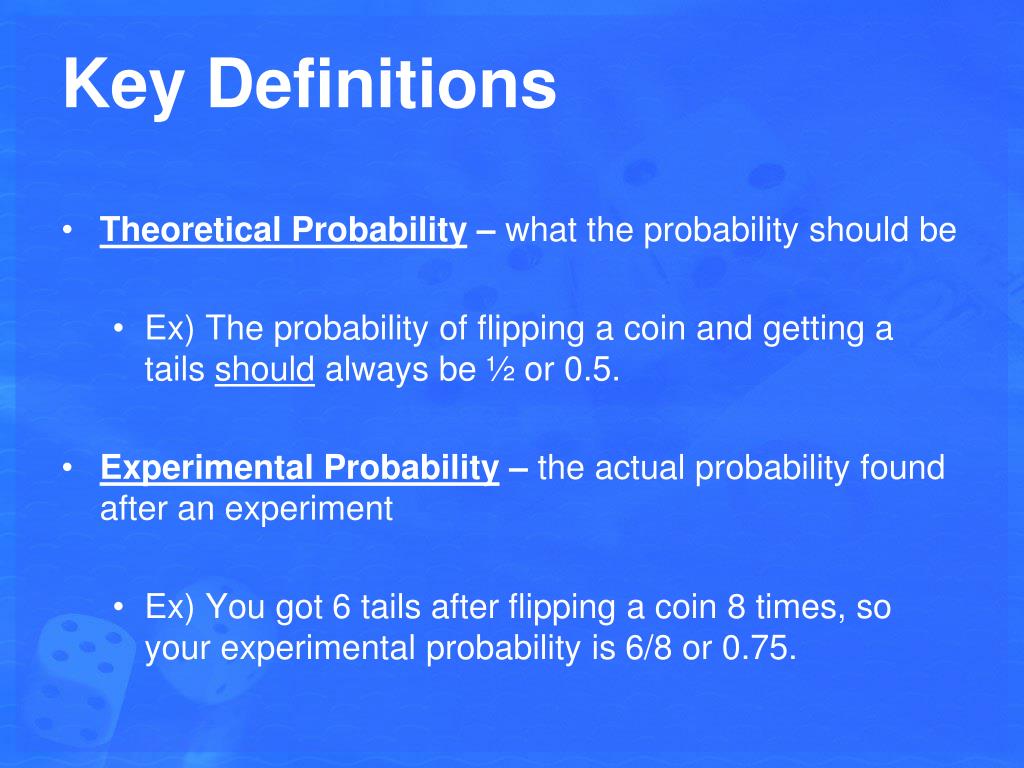 Key Definitions

• Theoretical Probability – what the probability should be

• Ex) The probability of flipping a coin and getting a tails should always be ½ or 0.5.

• Experimental Probability – the actual probability found after an experiment

• Ex) You got 6 tails after flipping a coin 8 times, so your experimental probability is 6/8 or 0.75.